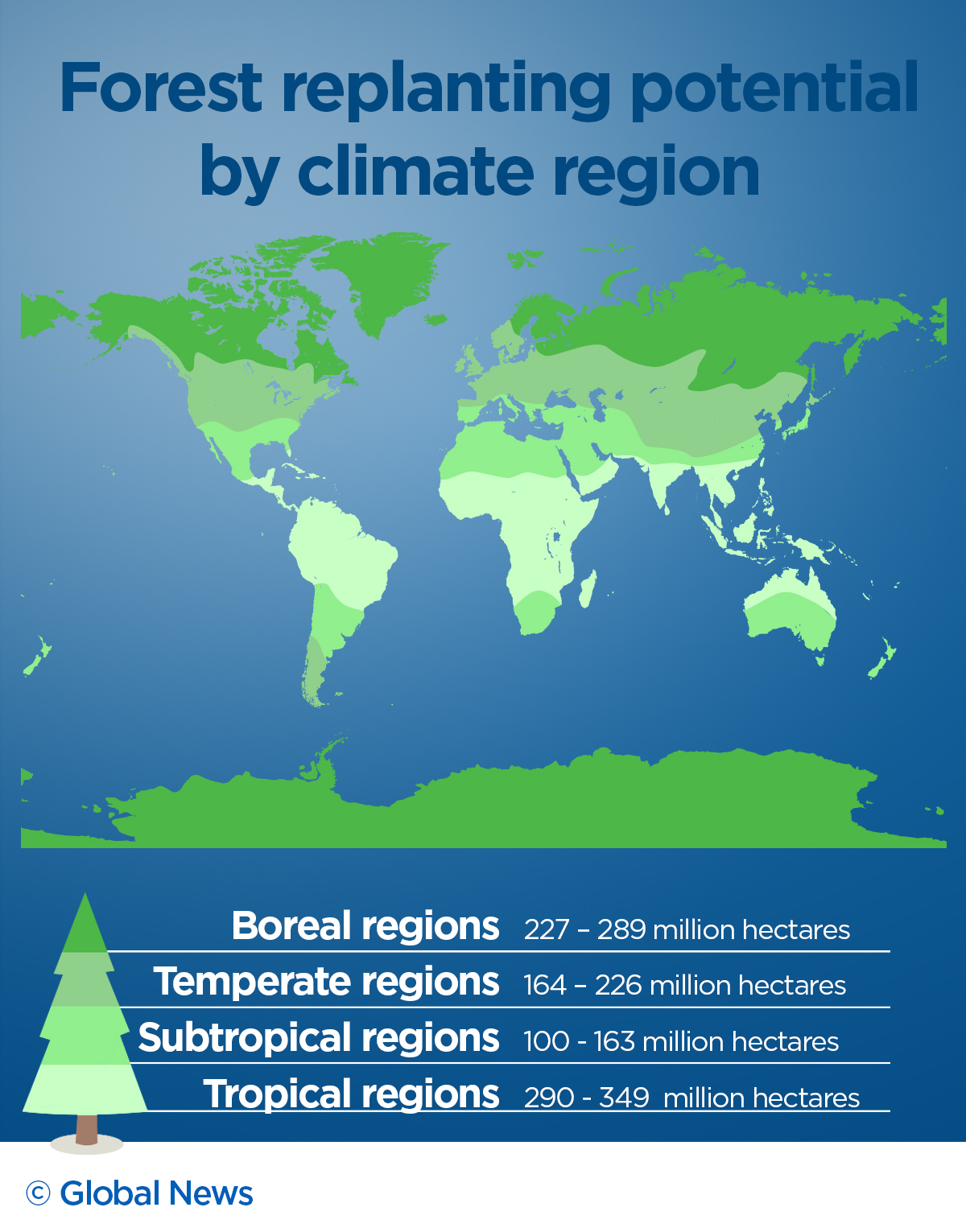 Forest replanting potential by climate region

Boreal regions 227 – 289 million hectares
Temperate regions 164 – 226 million hectares
Subtropical regions 100 - 163 million hectares
Tropical regions 290 - 349 million hectares

© Global News